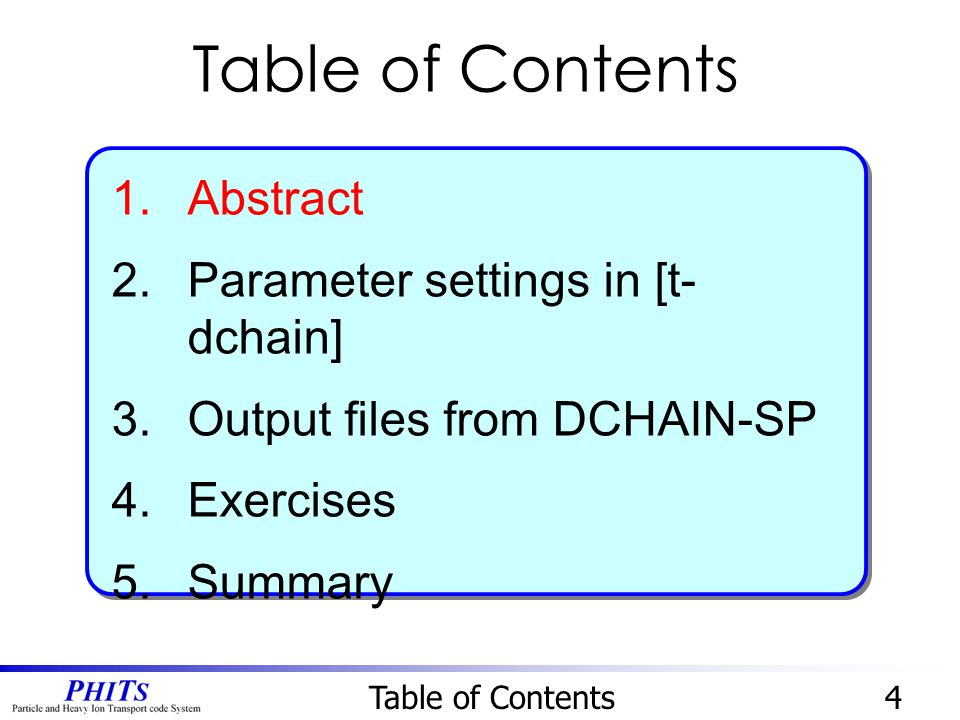 Table of Contents

1. Abstract
2. Parameter settings in [t-dchain]
3. Output files from DCHAIN-SP
4. Exercises
5. Summary

PHITS
Particle and Heavy Ion Transport code System

Table of Contents

4